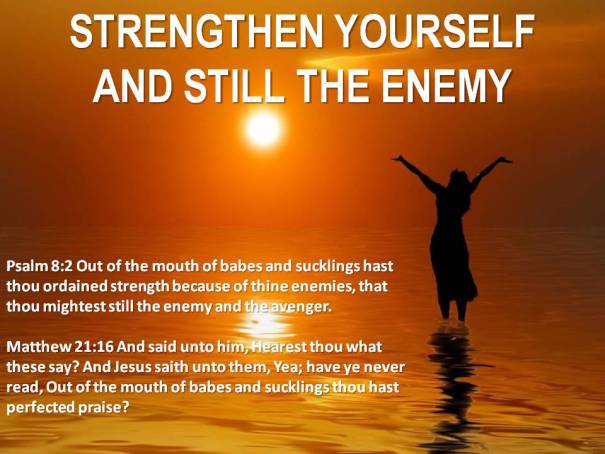 STRENGTHEN YOURSELF AND STILL THE ENEMY

Psalm 8:2 Out of the mouth of babes and sucklings hast thou ordained strength because of thine enemies, that thou mightest still the enemy and the avenger.

Matthew 21:16 And said unto him, Hearest thou what these say? And Jesus saith unto them, Yea; have ye never read, Out of the mouth of babes and sucklings thou hast perfected praise?